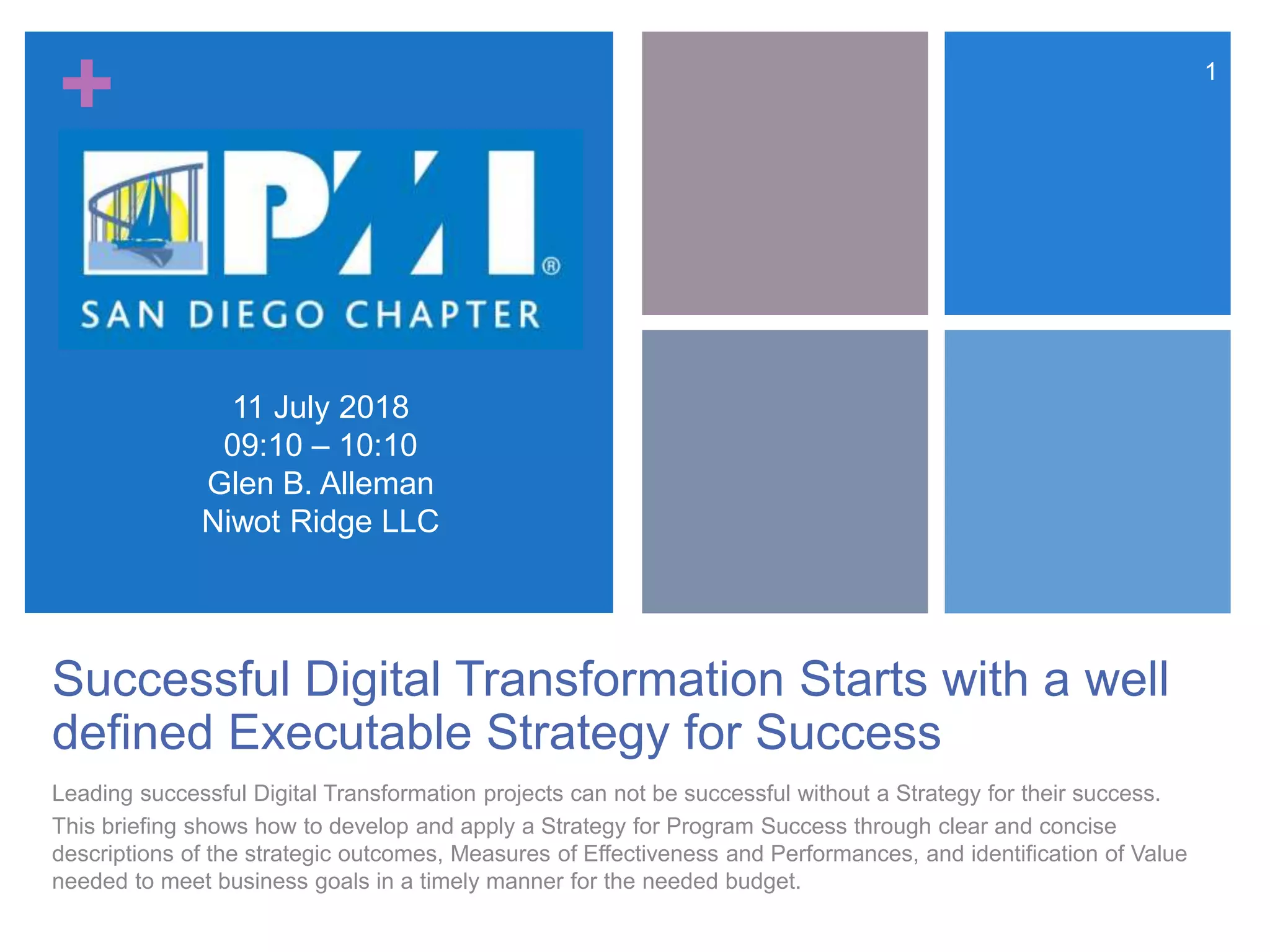 +

PMI®
SAN DIEGO CHAPTER

11 July 2018
09:10 – 10:10
Glen B. Alleman
Niwot Ridge LLC

1

Successful Digital Transformation Starts with a well defined Executable Strategy for Success

Leading successful Digital Transformation projects can not be successful without a Strategy for their success.

This briefing shows how to develop and apply a Strategy for Program Success through clear and concise descriptions of the strategic outcomes, Measures of Effectiveness and Performances, and identification of Value needed to meet business goals in a timely manner for the needed budget.